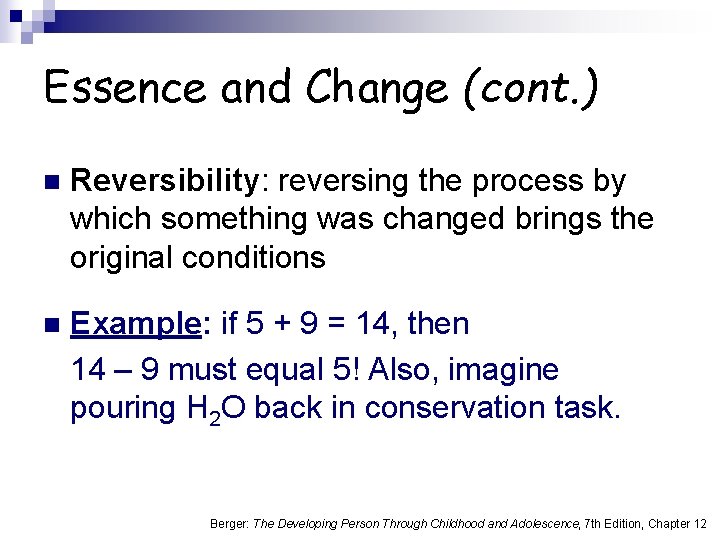 Essence and Change (cont.)

Reversibility: reversing the process by which something was changed brings the original conditions

Example: if 5 + 9 = 14, then 14 – 9 must equal 5! Also, imagine pouring $H_2O$ back in conservation task.

Berger: The Developing Person Through Childhood and Adolescence, 7th Edition, Chapter 12